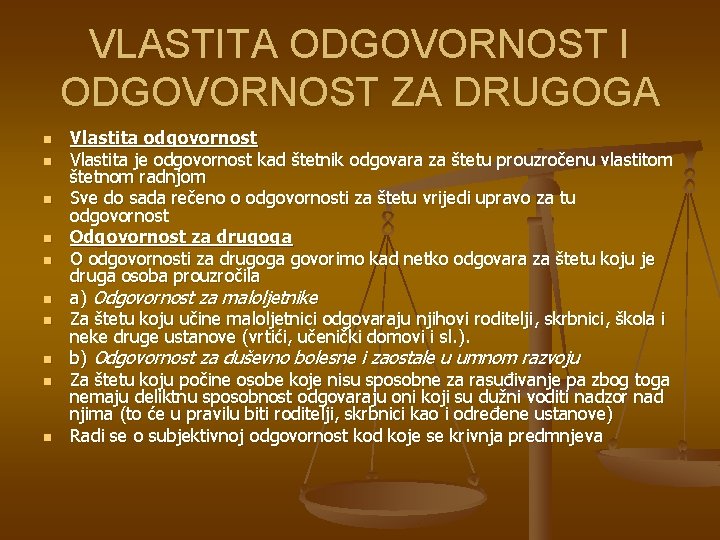 VLASTITA ODGOVORNOST I ODGOVORNOST ZA DRUGOGA

- Vlastita odgovornost
- Vlastita je odgovornost kad štetnik odgovara za štetu prouzročenu vlastitom štetnom radnjom
- Sve do sada rečeno o odgovornosti za štetu vrijedi upravo za tu odgovornost
- Odgovornost za drugoga
- O odgovornosti za drugoga govorimo kad netko odgovara za štetu koju je druga osoba prouzročila
- a) Odgovornost za maloljetnike
- Za štetu koju učine maloljetnici odgovaraju njihovi roditelji, skrbnici, škola i neke druge ustanove (vrtići, učenički domovi i sl.).
- b) Odgovornost za duševno bolesne i zaostale u umnom razvoju
- Za štetu koju počine osobe koje nisu sposobne za rasuđivanje pa zbog toga nemaju deliktnu sposobnost odgovaraju oni koji su dužni voditi nadzor nad njima (to će u pravilu biti roditelji, skrbnici kao i određene ustanove)
- Radi se o subjektivnoj odgovornost kod koje se krivnja predmnjeva